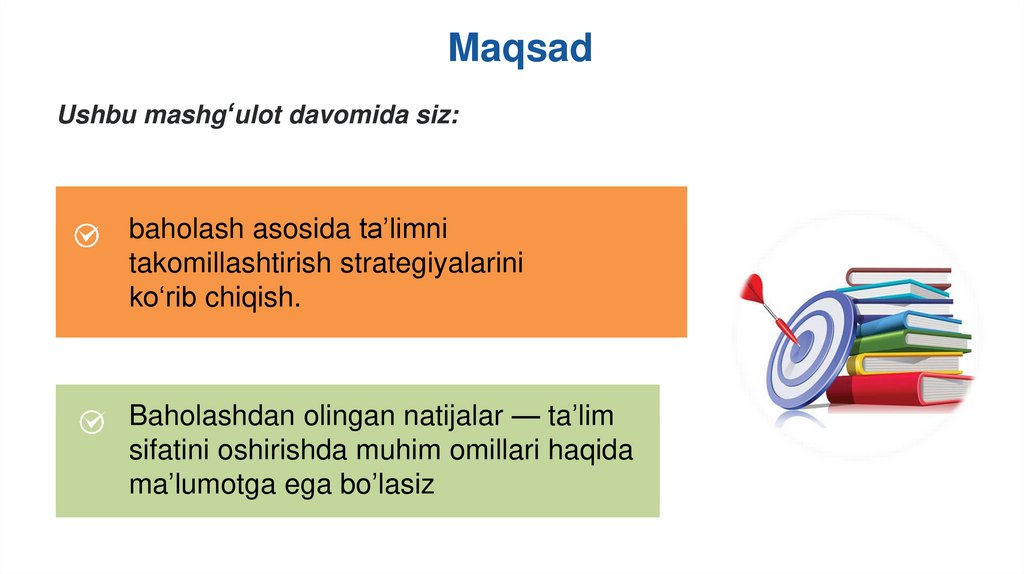 Maqsad

Ushbu mashgʻulot davomida siz:

baholash asosida ta’limni takomillashtirish strategiyalarini koʻrib chiqish.

Baholashdan olingan natijalar — ta’lim sifatini oshirishda muhim omillari haqida ma’lumotga ega bo’lasiz